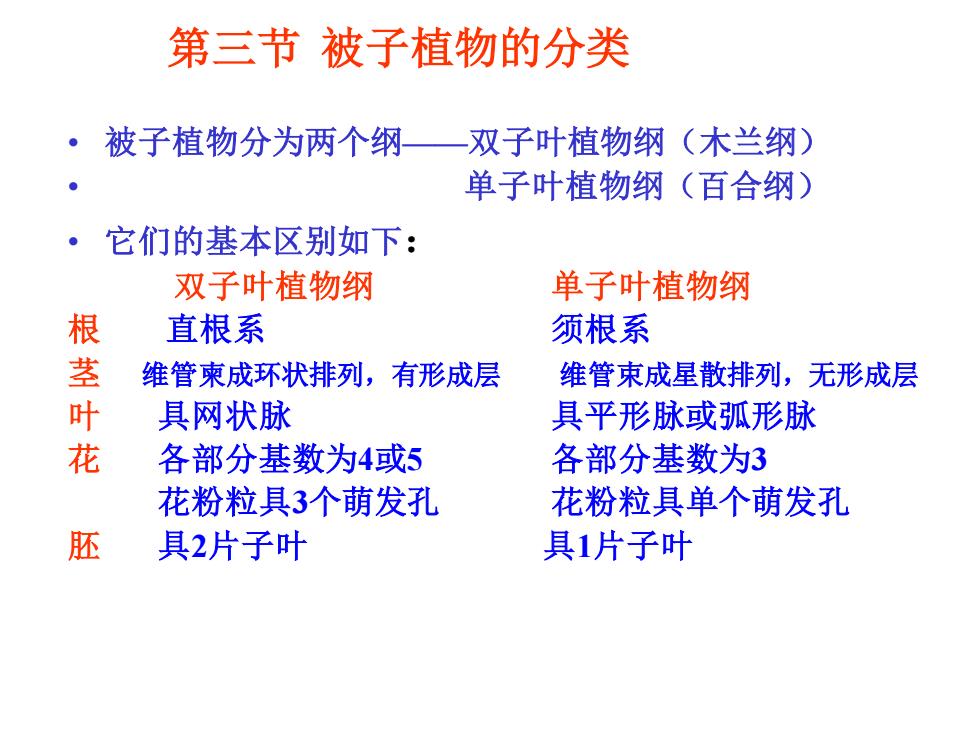 第三节 被子植物的分类

• 被子植物分为两个纲——双子叶植物纲（木兰纲）
• 单子叶植物纲（百合纲）

• 它们的基本区别如下：

|  | 双子叶植物纲 | 单子叶植物纲 |
|---|---|---|
| 根 | 直根系 | 须根系 |
| 茎 | 维管束成环状排列，有形成层 | 维管束成星散排列，无形成层 |
| 叶 | 具网状脉 | 具平形脉或弧形脉 |
| 花 | 各部分基数为4或5 | 各部分基数为3 |
|  | 花粉粒具3个萌发孔 | 花粉粒具单个萌发孔 |
| 胚 | 具2片子叶 | 具1片子叶 |